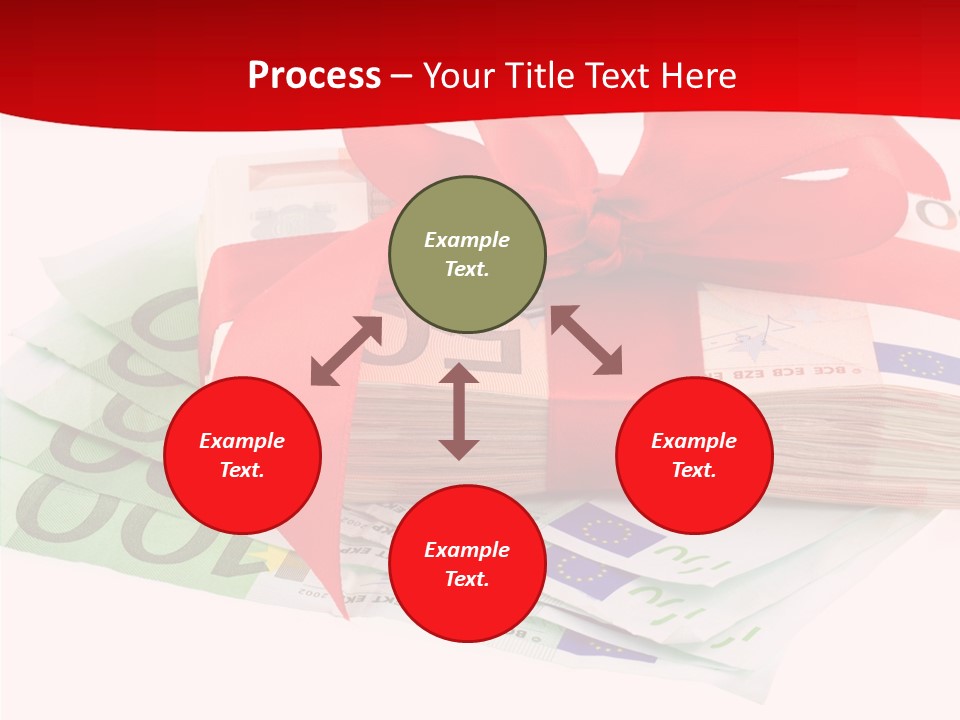 Process – Your Title Text Here

Example Text.

Example Text.

Example Text.

Example Text.